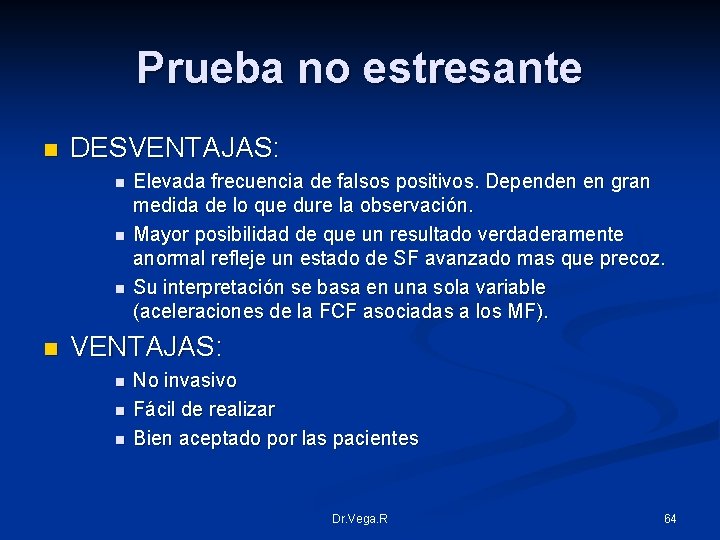 Prueba no estresante

- DESVENTAJAS:
  - Elevada frecuencia de falsos positivos. Dependen en gran medida de lo que dure la observación.
  - Mayor posibilidad de que un resultado verdaderamente anormal refleje un estado de SF avanzado mas que precoz.
  - Su interpretación se basa en una sola variable (aceleraciones de la FCF asociadas a los MF).
- VENTAJAS:
  - No invasivo
  - Fácil de realizar
  - Bien aceptado por las pacientes

Dr.Vega.R

64